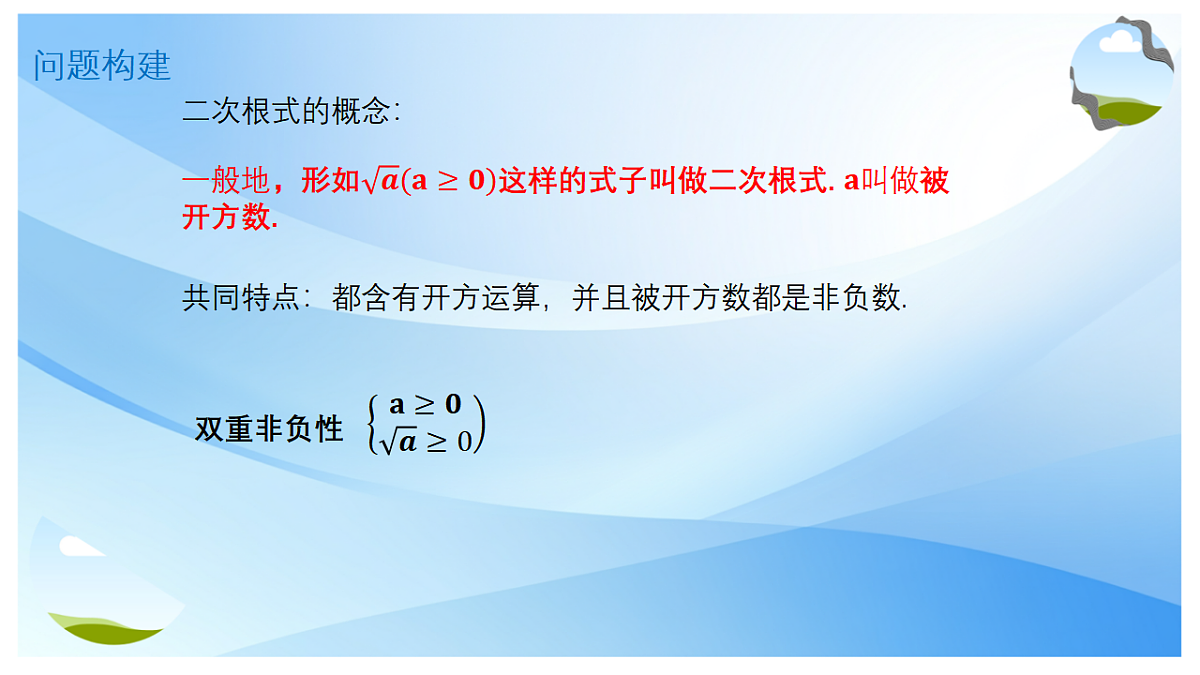 问题构建

二次根式的概念：

一般地，形如$\sqrt{a}(a \geq 0)$这样的式子叫做二次根式. a叫做被开方数.

共同特点：都含有开方运算，并且被开方数都是非负数.

双重非负性 $\begin{cases} a \geq 0 \\ \sqrt{a} \geq 0 \end{cases}$